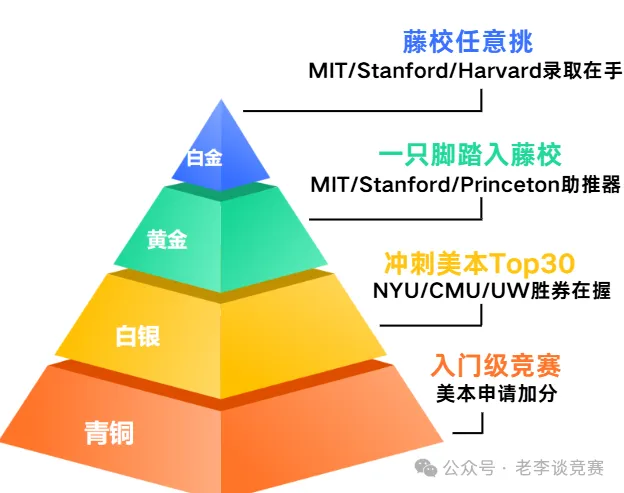 藤校任意挑
MIT/Stanford/Harvard录取在手

白金

一只脚踏入藤校
MIT/Stanford/Princeton助推器

黄金

冲刺美本Top30
NYU/CMU/UW胜券在握

白银

入门级竞赛
美本申请加分

青铜

公众号 · 老李谈竞赛